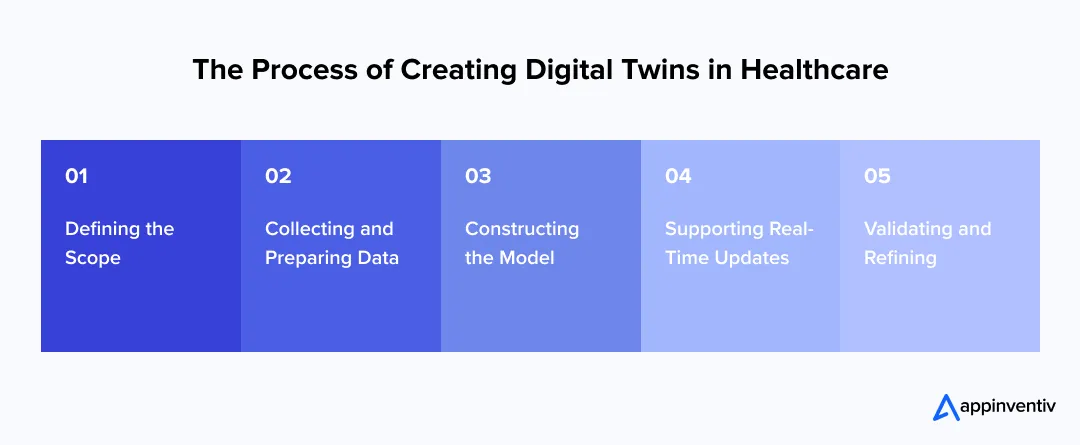 The Process of Creating Digital Twins in Healthcare

01
Defining the Scope

02
Collecting and Preparing Data

03
Constructing the Model

04
Supporting Real-Time Updates

05
Validating and Refining

appinventiv